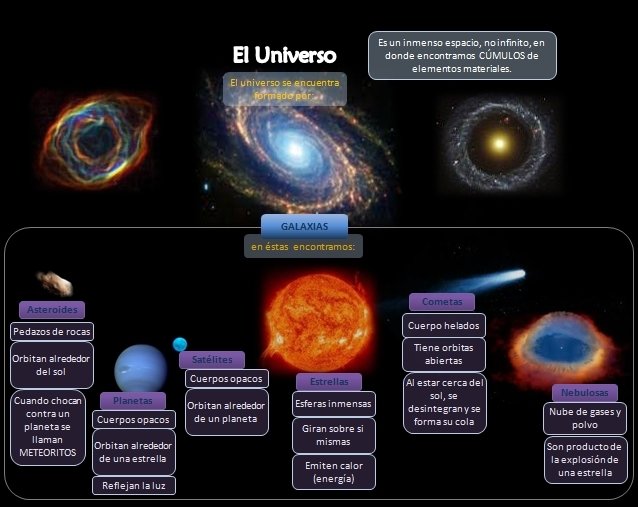 El Universo

Es un inmenso espacio, no infinito, en donde encontramos CÚMULOS de elementos materiales.

El universo se encuentra formado por:

GALAXIAS

en éstas encontramos:

Asteroides

Pedazos de rocas

Orbitan alrededor del sol

Cuando chocan contra un planeta se llaman METEORITOS

Planetas

Cuerpos opacos

Orbitan alrededor de una estrella

Reflejan la luz

Satélites

Cuerpos opacos

Orbitan alrededor de un planeta

Estrellas

Esferas inmensas

Giran sobre si mismas

Emiten calor (energía)

Cometas

Cuerpo helados

Tiene orbitas abiertas

Al estar cerca del sol, se desintegran y se forma su cola

Nebulosas

Nube de gases y polvo

Son producto de la explosión de una estrella